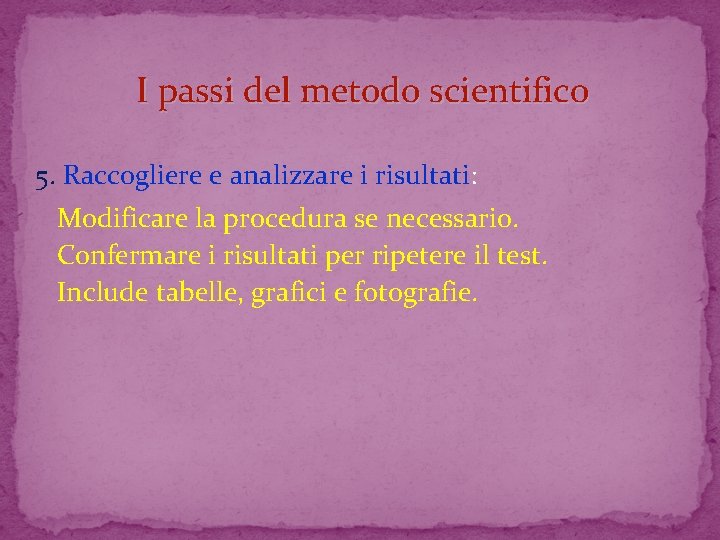 I passi del metodo scientifico

5. Raccogliere e analizzare i risultati:

Modificare la procedura se necessario.
Confermare i risultati per ripetere il test.
Include tabelle, grafici e fotografie.